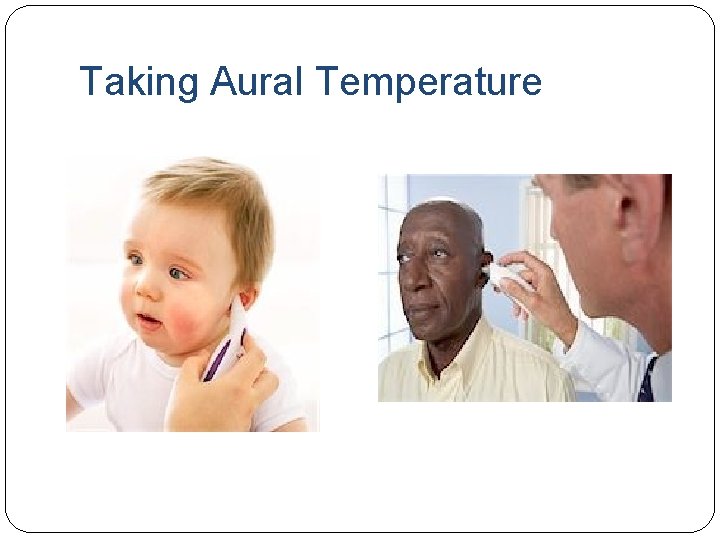 Taking Aural Temperature